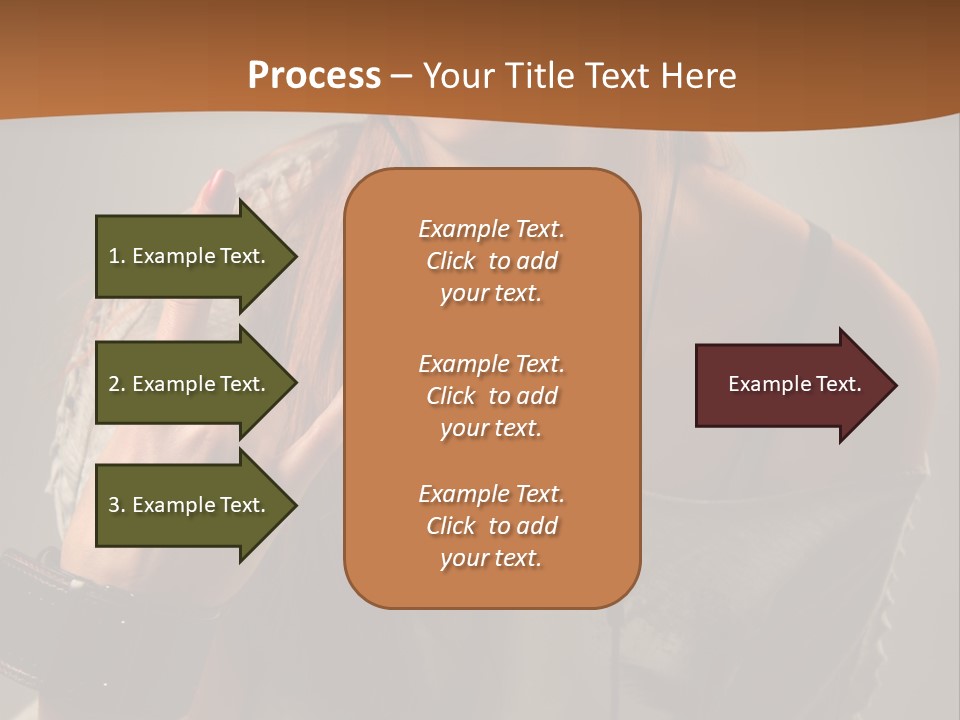 Process – Your Title Text Here

1. Example Text.

2. Example Text.

3. Example Text.

Example Text. Click to add your text.

Example Text. Click to add your text.

Example Text. Click to add your text.

Example Text.